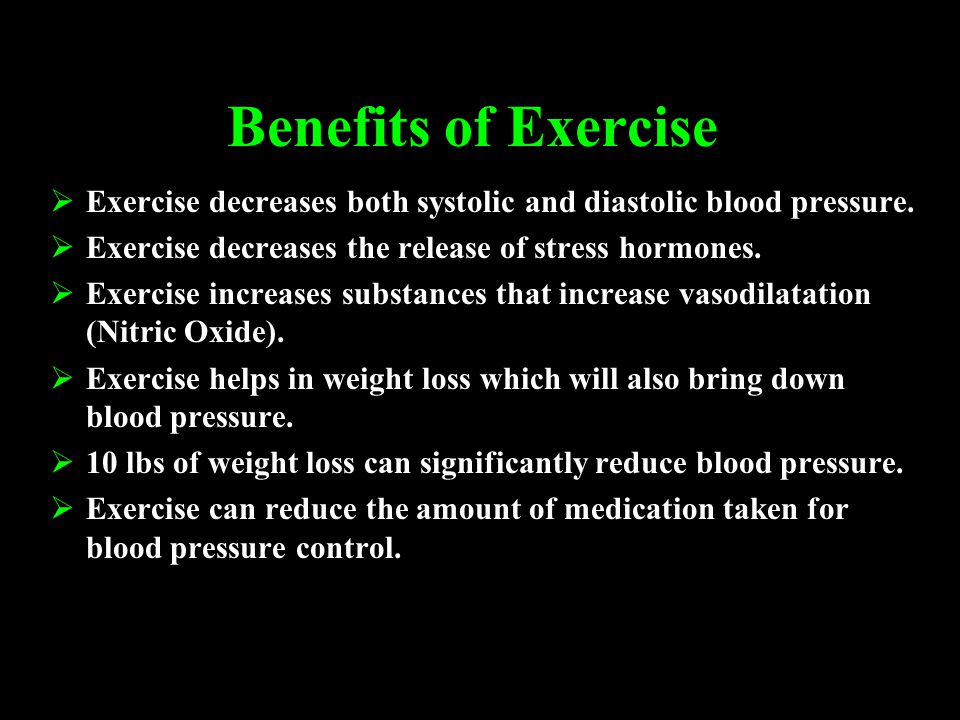 Benefits of Exercise

➢ Exercise decreases both systolic and diastolic blood pressure.
➢ Exercise decreases the release of stress hormones.
➢ Exercise increases substances that increase vasodilatation (Nitric Oxide).
➢ Exercise helps in weight loss which will also bring down blood pressure.
➢ 10 lbs of weight loss can significantly reduce blood pressure.
➢ Exercise can reduce the amount of medication taken for blood pressure control.